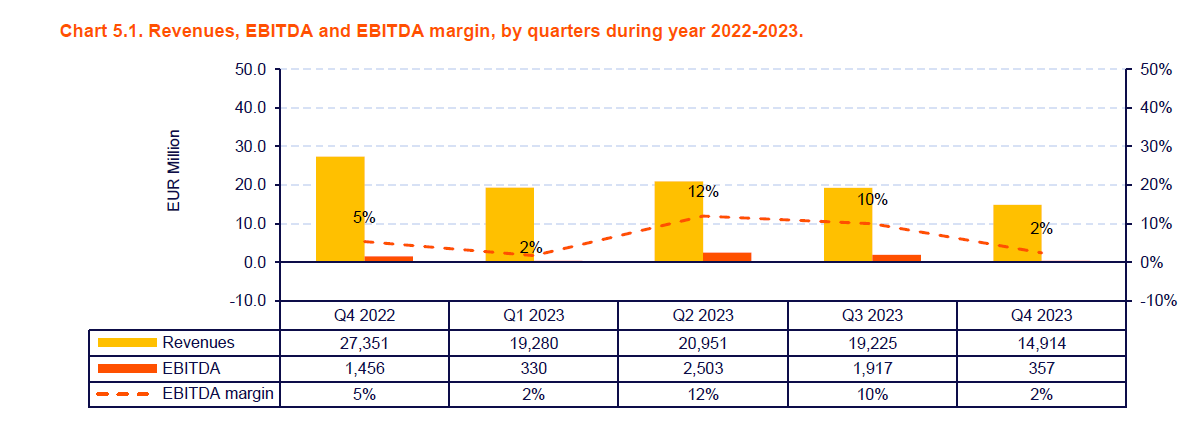 Chart 5.1. Revenues, EBITDA and EBITDA margin, by quarters during year 2022-2023.

EUR Million

50.0
40.0
30.0
20.0
10.0
0.0
-10.0

50%
40%
30%
20%
10%
0%
-10%

5%
2%
12%
10%
2%

| | Q4 2022 | Q1 2023 | Q2 2023 | Q3 2023 | Q4 2023 |
|---|---|---|---|---|---|
| Revenues | 27,351 | 19,280 | 20,951 | 19,225 | 14,914 |
| EBITDA | 1,456 | 330 | 2,503 | 1,917 | 357 |
| EBITDA margin | 5% | 2% | 12% | 10% | 2% |